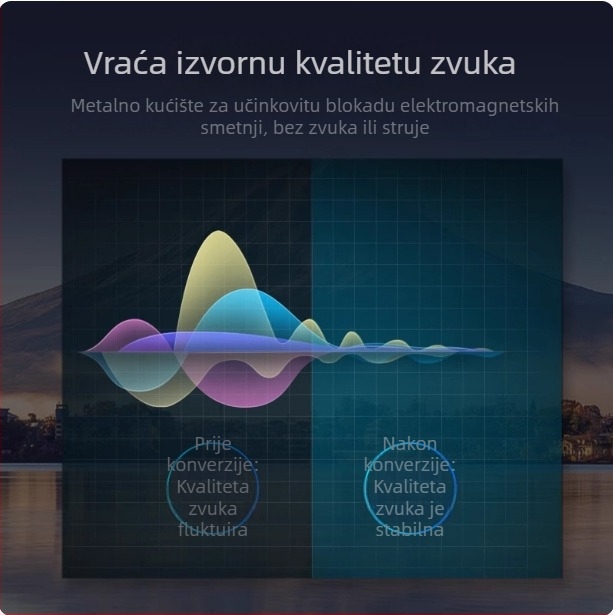 Vraća izvornu kvalitetu zvuka

Metalno kućište za učinkovitu blokadu elektromagnetskih smetnji, bez zvuka ili struje

Prije konverzije: Kvaliteta zvuka fluktuira

Nakon konverzije: Kvaliteta zvuka je stabilna